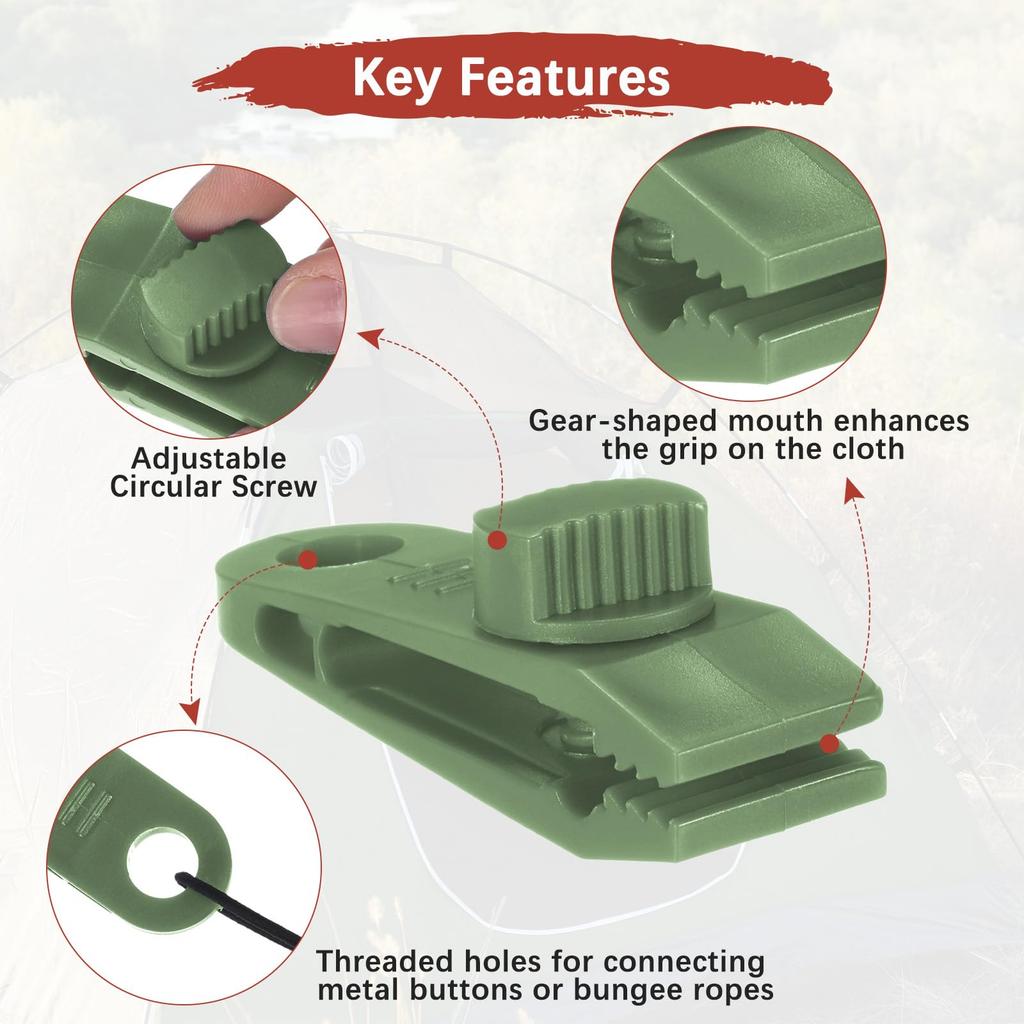 Key Features

Adjustable Circular Screw

Gear-shaped mouth enhances the grip on the cloth

Threaded holes for connecting metal buttons or bungee ropes